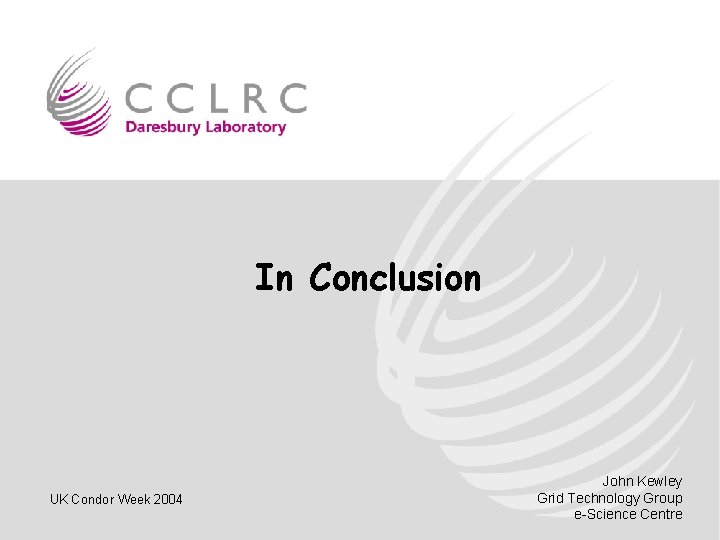 CCLRC
Daresbury Laboratory

In Conclusion

UK Condor Week 2004

John Kewley
Grid Technology Group
e-Science Centre